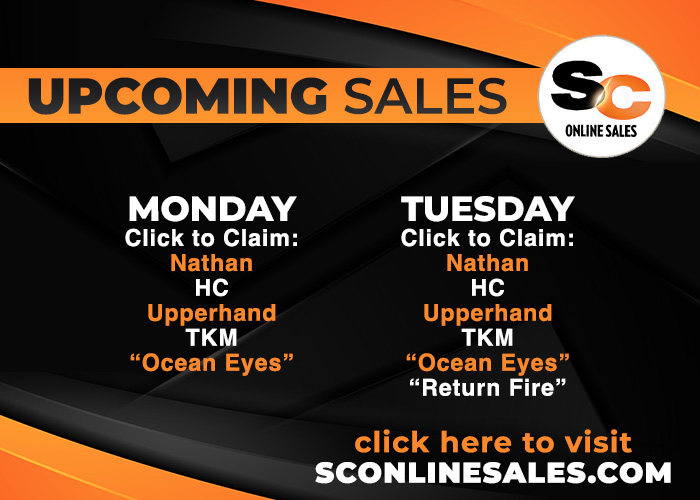 UPCOMING SALES

SC
ONLINE SALES

MONDAY
Click to Claim:
Nathan
HC
Upperhand
TKM
"Ocean Eyes"

TUESDAY
Click to Claim:
Nathan
HC
Upperhand
TKM
"Ocean Eyes"
"Return Fire"

click here to visit
SCONLINESALES.COM